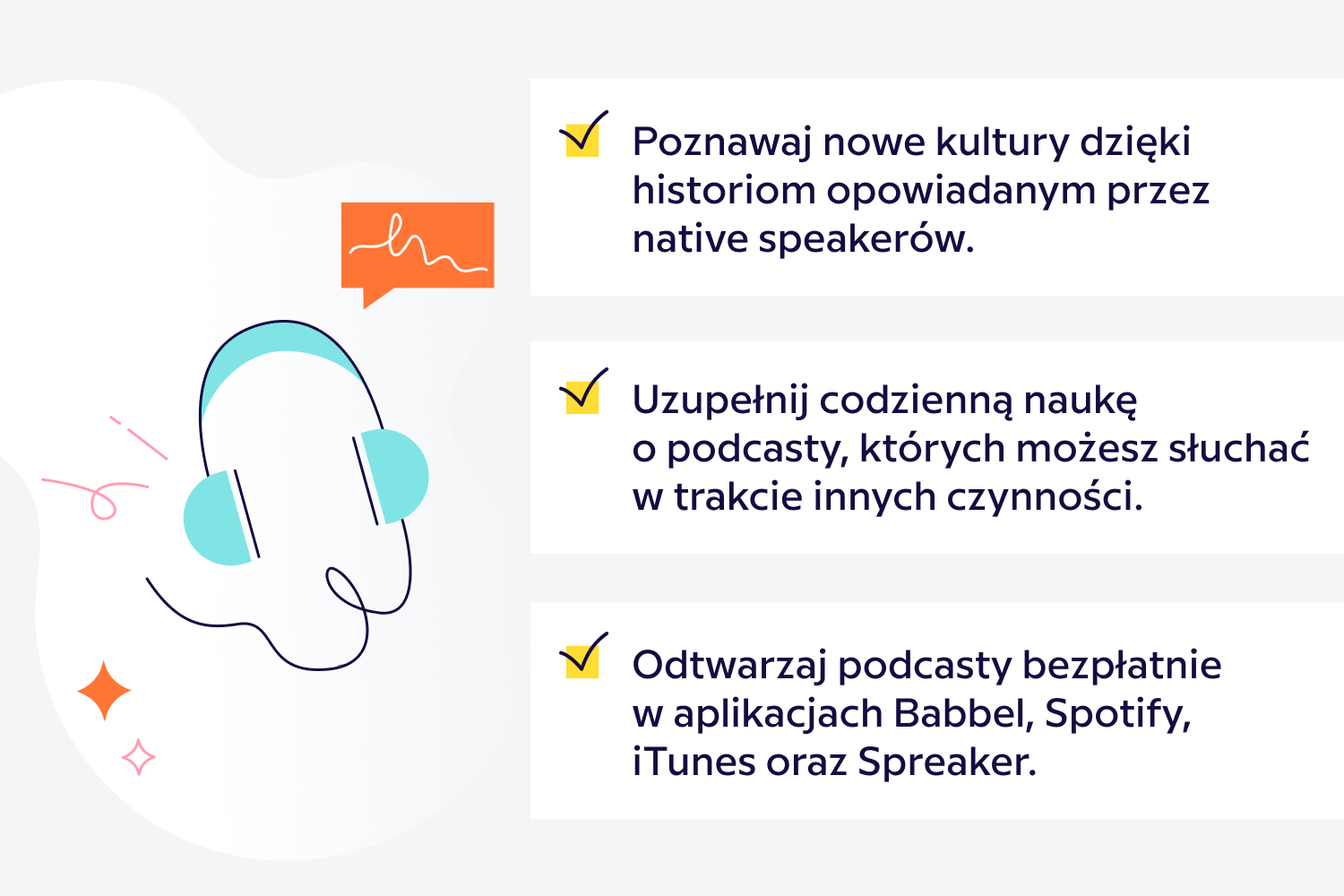 Poznawaj nowe kultury dzięki historiom opowiadanym przez native speakerów.

Uzupełnij codzienną naukę o podcasty, których możesz słuchać w trakcie innych czynności.

Odtwarzaj podcasty bezpłatnie w aplikacjach Babbel, Spotify, iTunes oraz Spreaker.